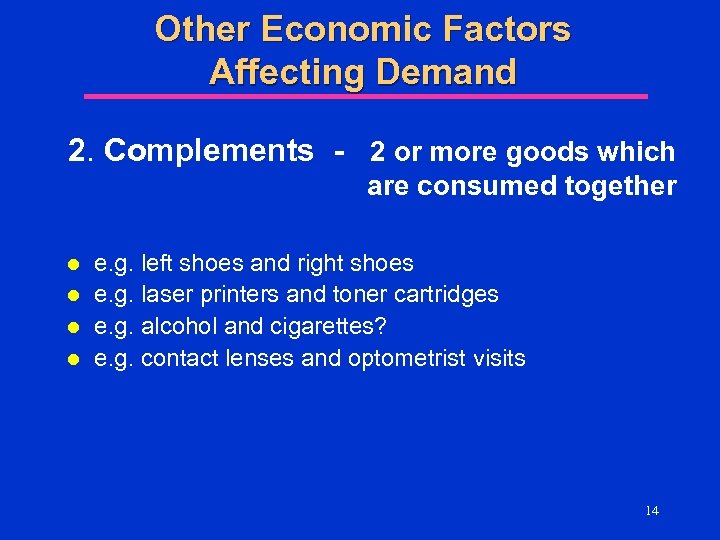 Other Economic Factors Affecting Demand

2. Complements - 2 or more goods which are consumed together

- e.g. left shoes and right shoes
- e.g. laser printers and toner cartridges
- e.g. alcohol and cigarettes?
- e.g. contact lenses and optometrist visits

14